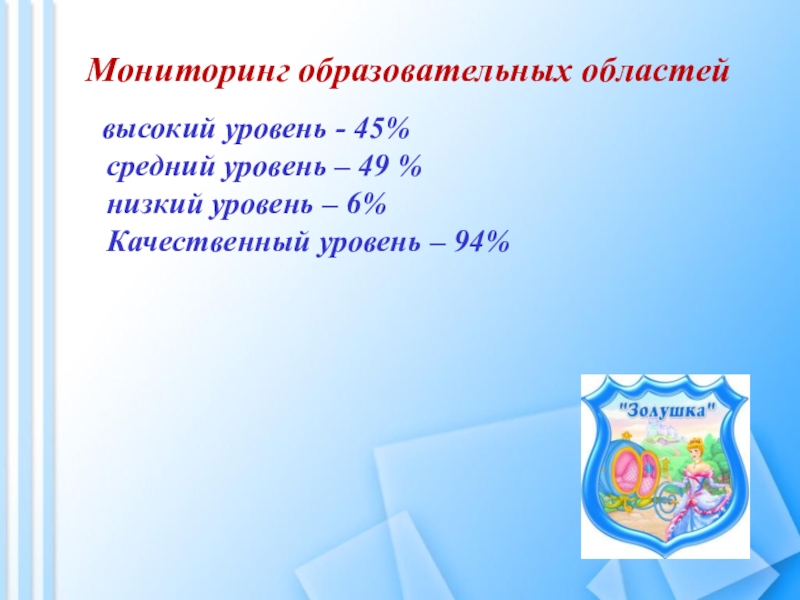 Мониторинг образовательных областей

высокий уровень - 45%
средний уровень – 49 %
низкий уровень – 6%
Качественный уровень – 94%

"Золушка"